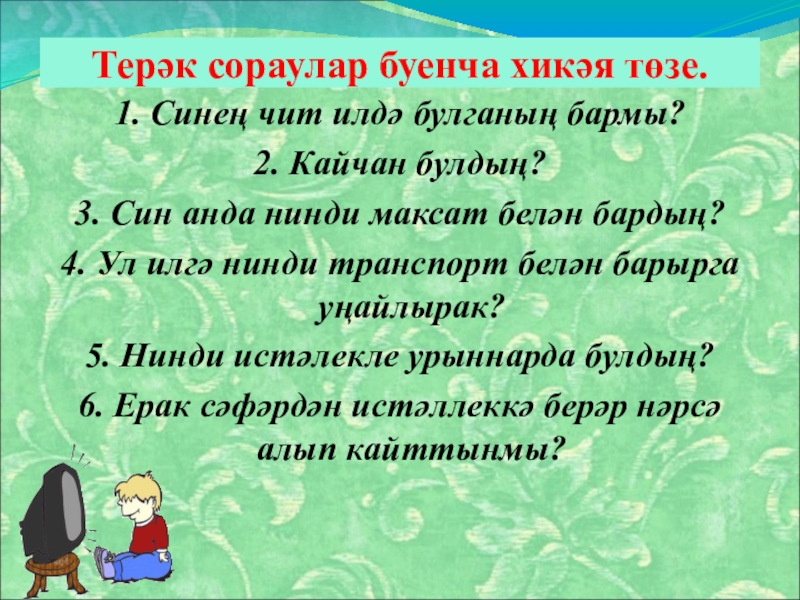 Терәк сораулар буенча хикәя төзе.

1. Синең чит илдә булганың бармы?

2. Кайчан булдың?

3. Син анда нинди максат белән бардың?

4. Ул илгә нинди транспорт белән барырга уңайлырак?

5. Нинди истәлекле урыннарда булдың?

6. Ерак сәфәрдән истәллеккә берәр нәрсә алып кайттынмы?